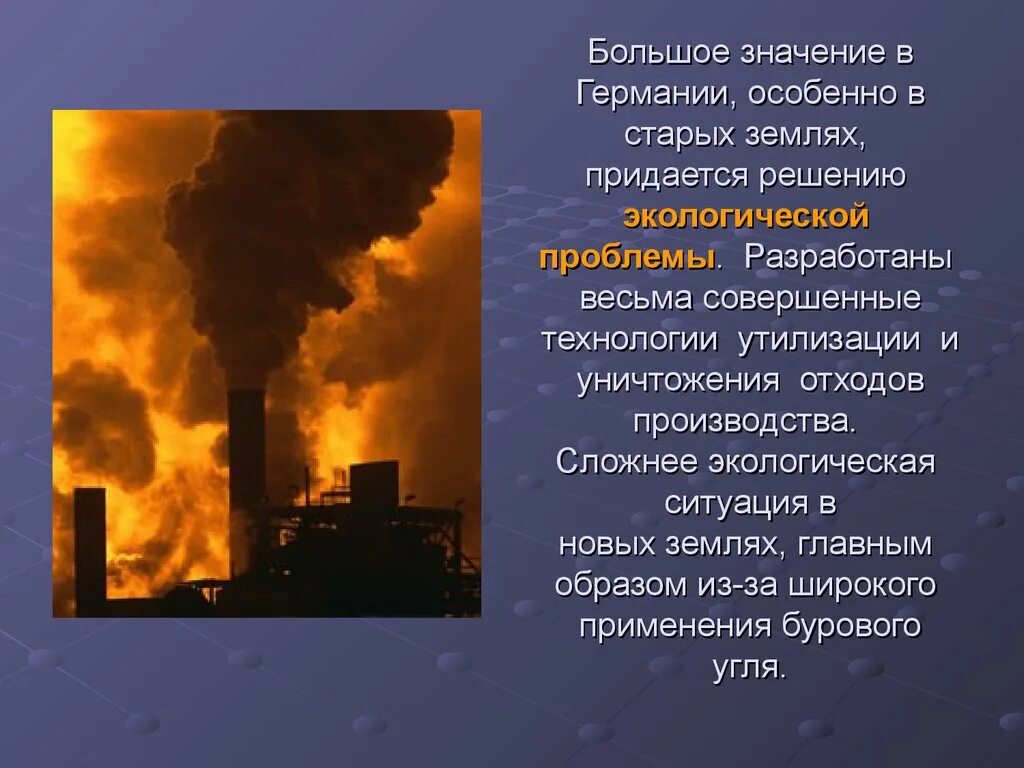 Большое значение в Германии, особенно в старых землях, придается решению экологической проблемы. Разработаны весьма совершенные технологии утилизации и уничтожения отходов производства. Сложнее экологическая ситуация в новых землях, главным образом из-за широкого применения бурового угля.